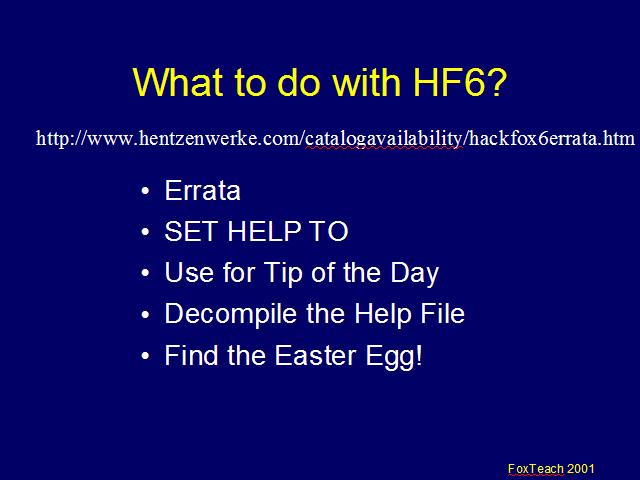 What to do with HF6?

http://www.hentzenwerke.com/catalogavailability/hackfox6errata.htm

• Errata
• SET HELP TO
• Use for Tip of the Day
• Decompile the Help File
• Find the Easter Egg!

FoxTeach 2001